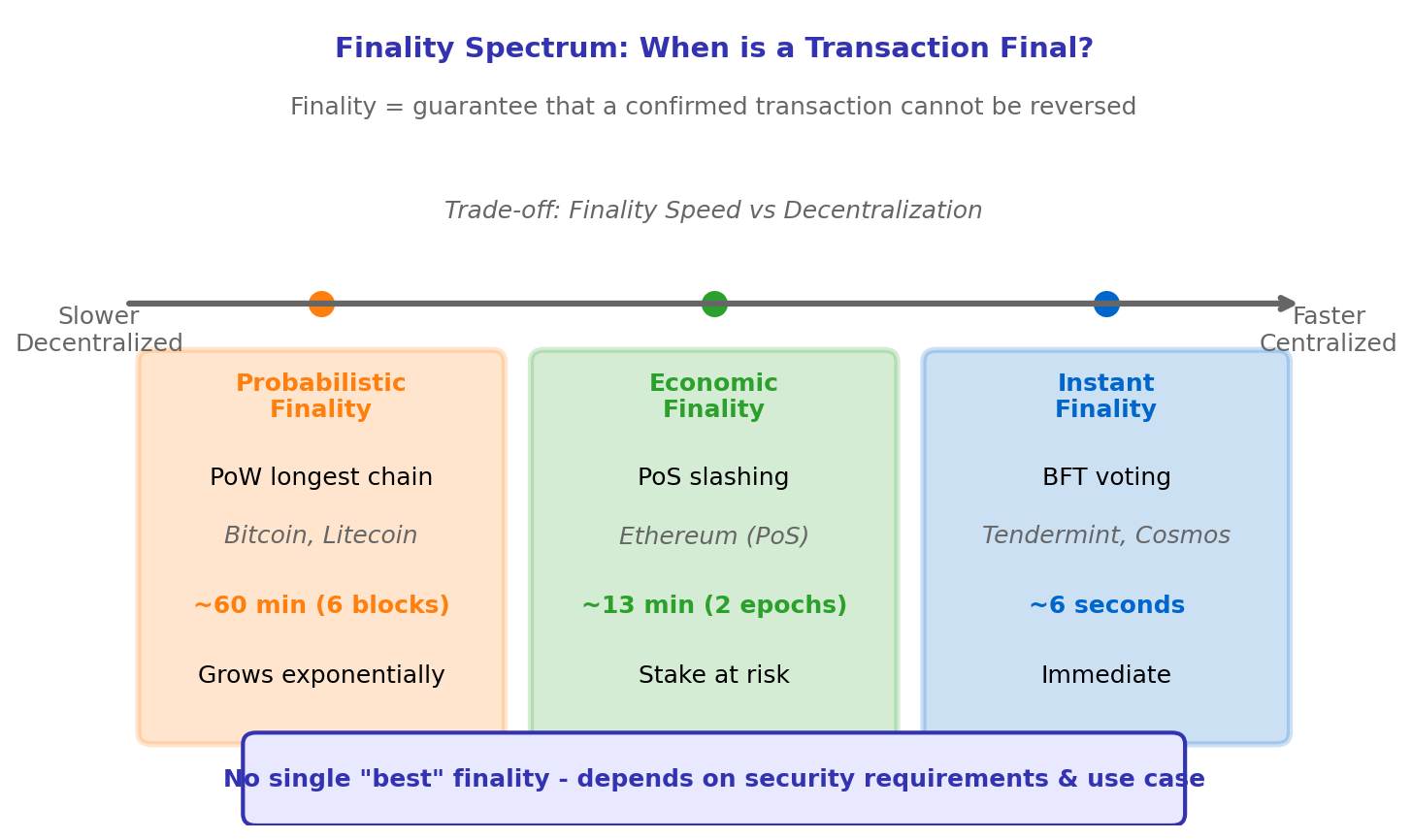 Finality Spectrum: When is a Transaction Final?

Finality = guarantee that a confirmed transaction cannot be reversed

Trade-off: Finality Speed vs Decentralization

Slower
Decentralized

Faster
Centralized

Probabilistic Finality

PoW longest chain

Bitcoin, Litecoin

~60 min (6 blocks)

Grows exponentially

Economic Finality

PoS slashing

Ethereum (PoS)

~13 min (2 epochs)

Stake at risk

Instant Finality

BFT voting

Tendermint, Cosmos

~6 seconds

Immediate

No single "best" finality - depends on security requirements & use case